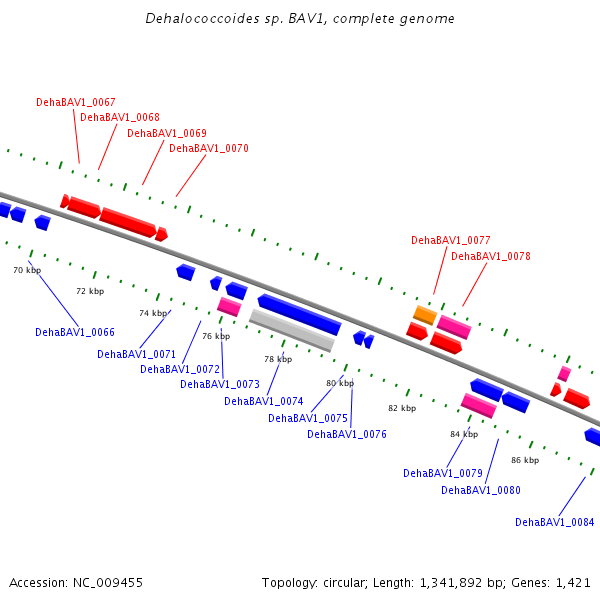 Dehalococcoides sp. BAV1, complete genome

DehaBAV1_0067
DehaBAV1_0068
DehaBAV1_0069
DehaBAV1_0070

DehaBAV1_0077
DehaBAV1_0078

70 kbp
72 kbp
74 kbp
76 kbp
78 kbp
80 kbp
82 kbp
84 kbp
86 kbp

DehaBAV1_0066
DehaBAV1_0071
DehaBAV1_0072
DehaBAV1_0073
DehaBAV1_0074
DehaBAV1_0075
DehaBAV1_0076
DehaBAV1_0079
DehaBAV1_0080
DehaBAV1_0084

Accession: NC_009455

Topology: circular; Length: 1,341,892 bp; Genes: 1,421